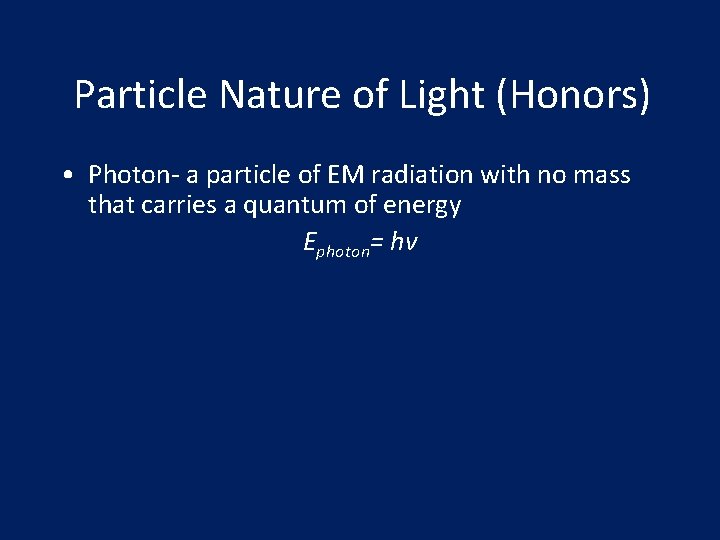 Particle Nature of Light (Honors)

• Photon- a particle of EM radiation with no mass that carries a quantum of energy

$E_{photon} = hv$